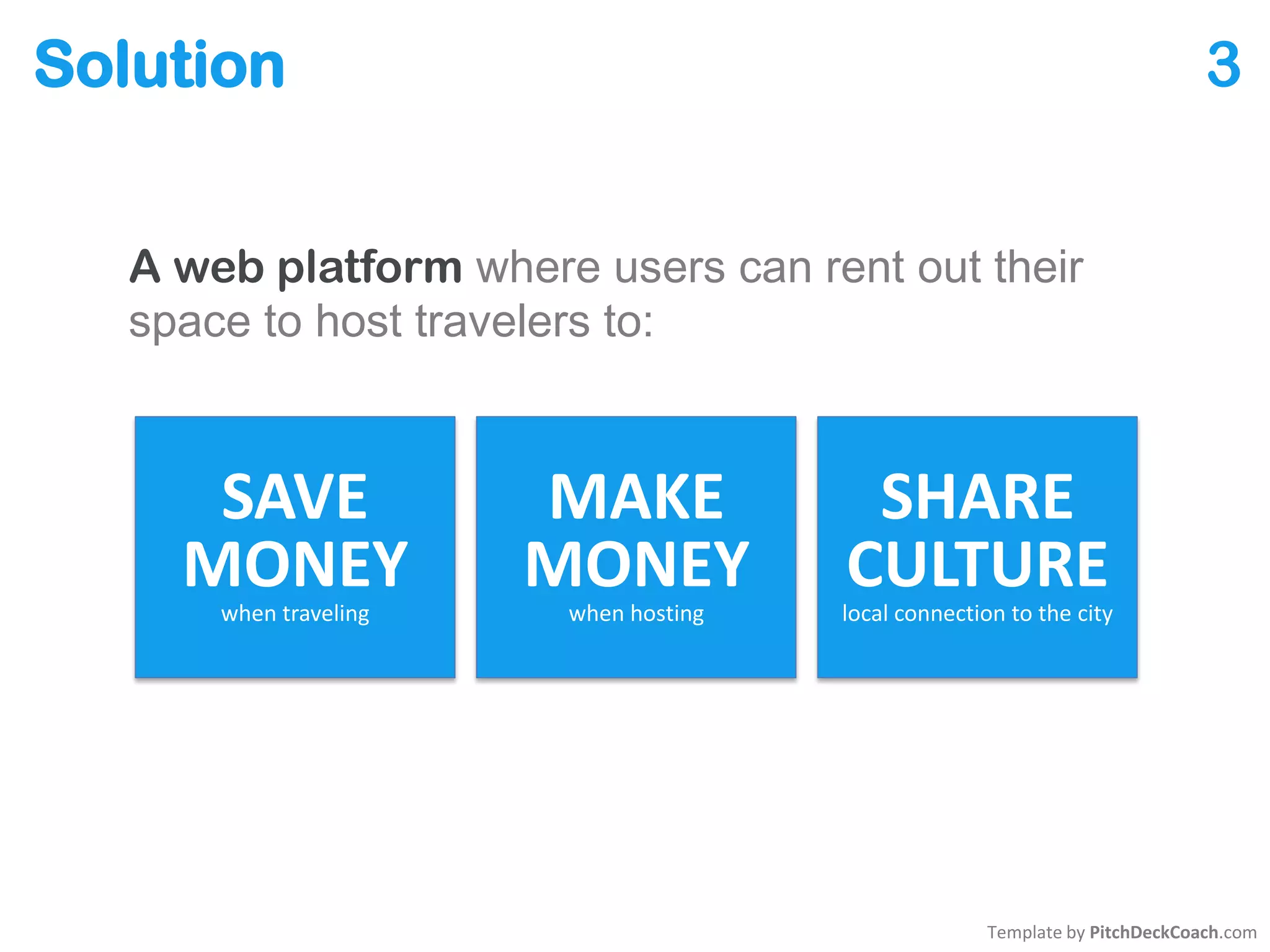 Solution

3

A web platform where users can rent out their space to host travelers to:

SAVE MONEY
when traveling

MAKE MONEY
when hosting

SHARE CULTURE
local connection to the city

Template by PitchDeckCoach.com